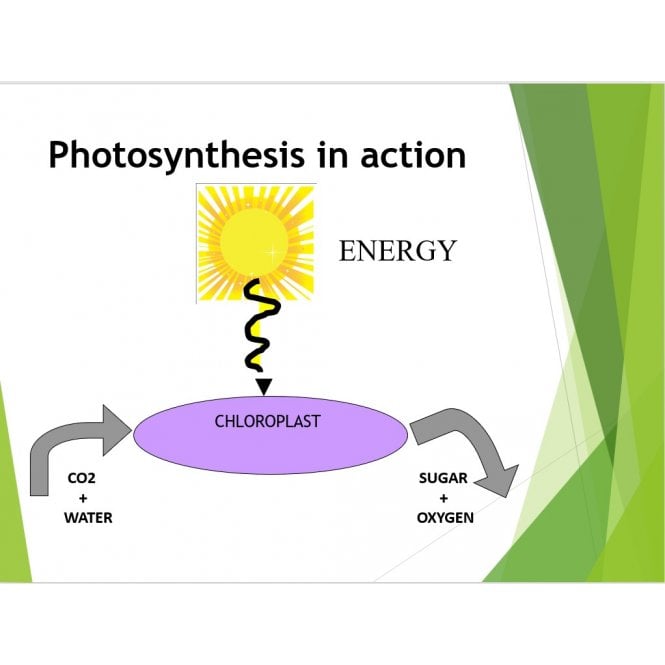 Photosynthesis in action

ENERGY

CHLOROPLAST

CO2
+
WATER

SUGAR
+
OXYGEN